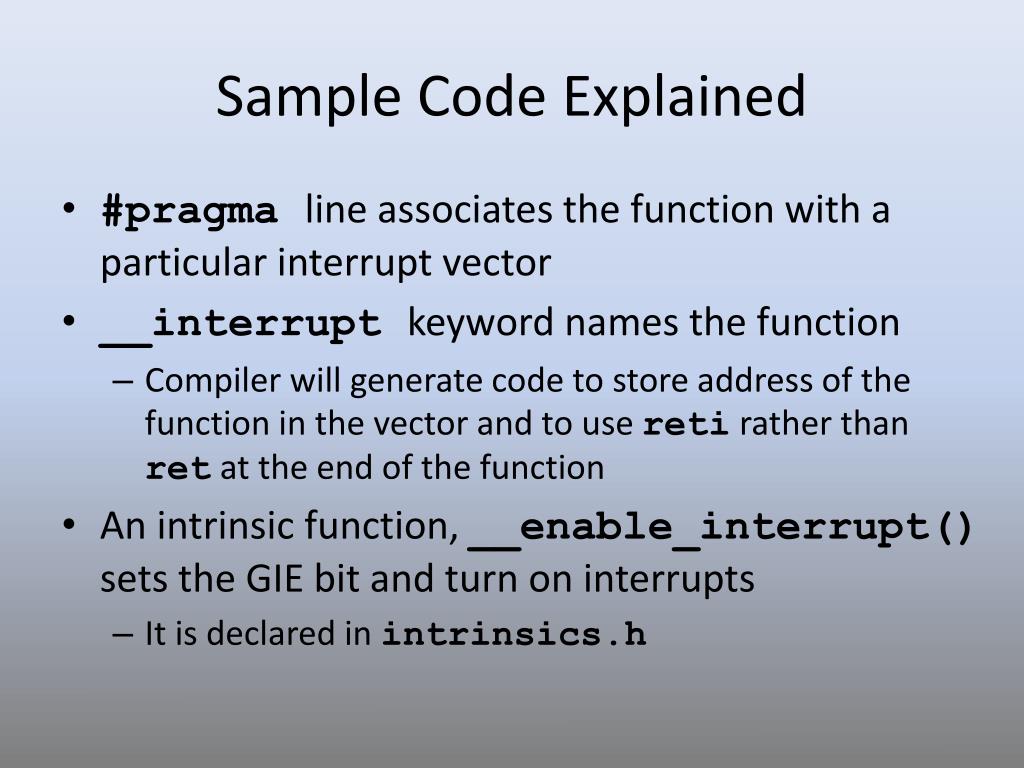 Sample Code Explained

• #pragma line associates the function with a particular interrupt vector

• __interrupt keyword names the function

– Compiler will generate code to store address of the function in the vector and to use reti rather than ret at the end of the function

• An intrinsic function, __enable_interrupt() sets the GIE bit and turn on interrupts

– It is declared in intrinsics.h